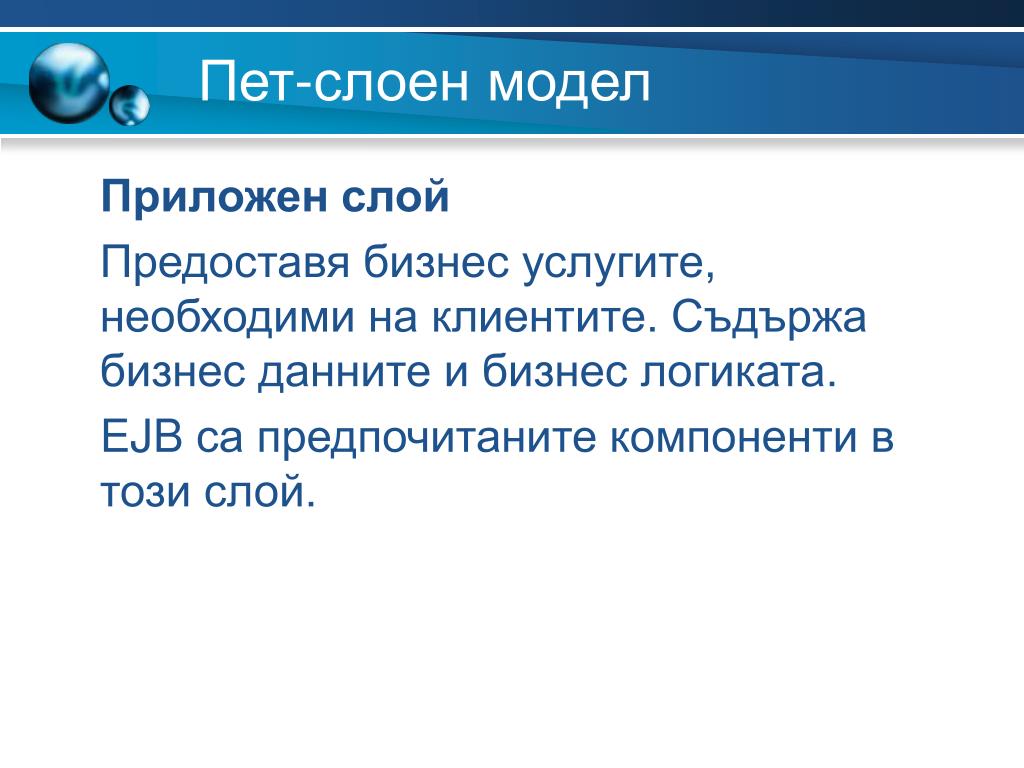 Пет-слоен модел

Приложен слой

Предоставя бизнес услугите, необходими на клиентите. Съдържа бизнес данните и бизнес логиката.

EJB са предпочитаните компоненти в този слой.